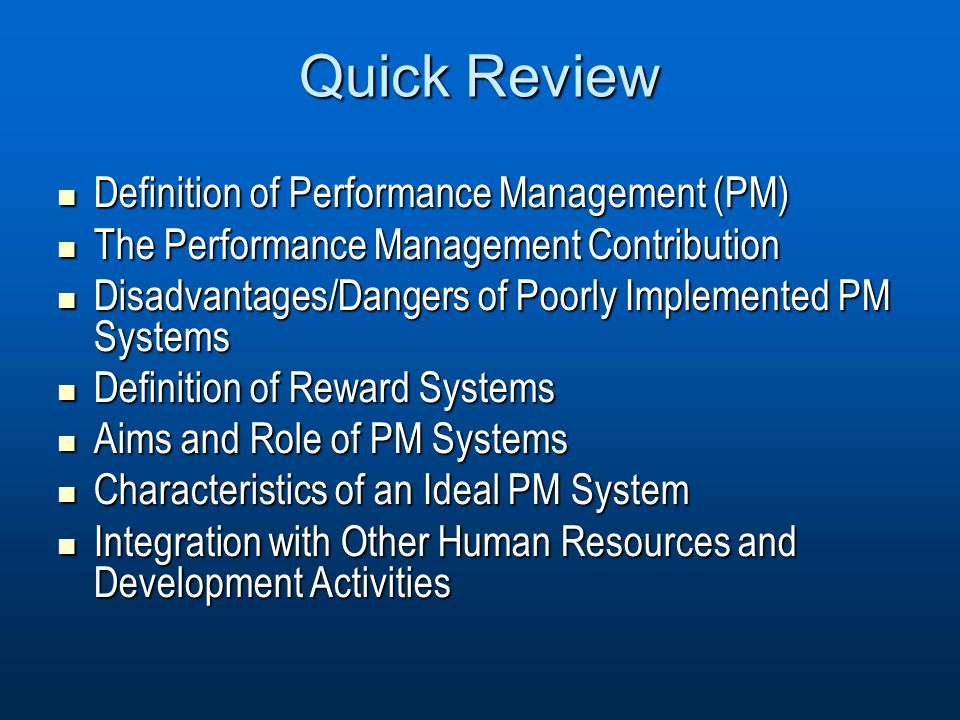 Quick Review

- Definition of Performance Management (PM)
- The Performance Management Contribution
- Disadvantages/Dangers of Poorly Implemented PM Systems
- Definition of Reward Systems
- Aims and Role of PM Systems
- Characteristics of an Ideal PM System
- Integration with Other Human Resources and Development Activities